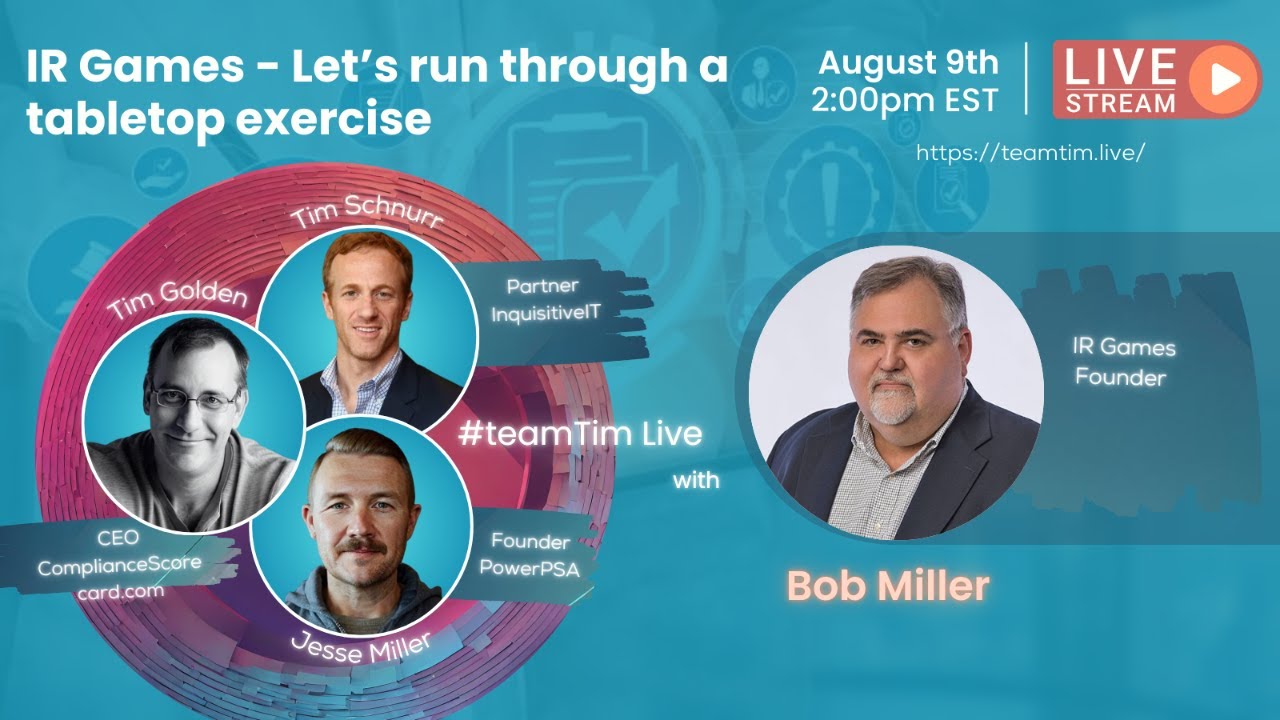 IR Games - Let's run through a tabletop exercise

August 9th
2:00pm EST

LIVE
STREAM

https://teamtim.live/

Tim Schnurr

Partner
InquisitiveIT

Tim Golden

CEO
ComplianceScorecard.com

#teamTim Live

with

Founder
PowerPSA

Jesse Miller

IR Games
Founder

Bob Miller